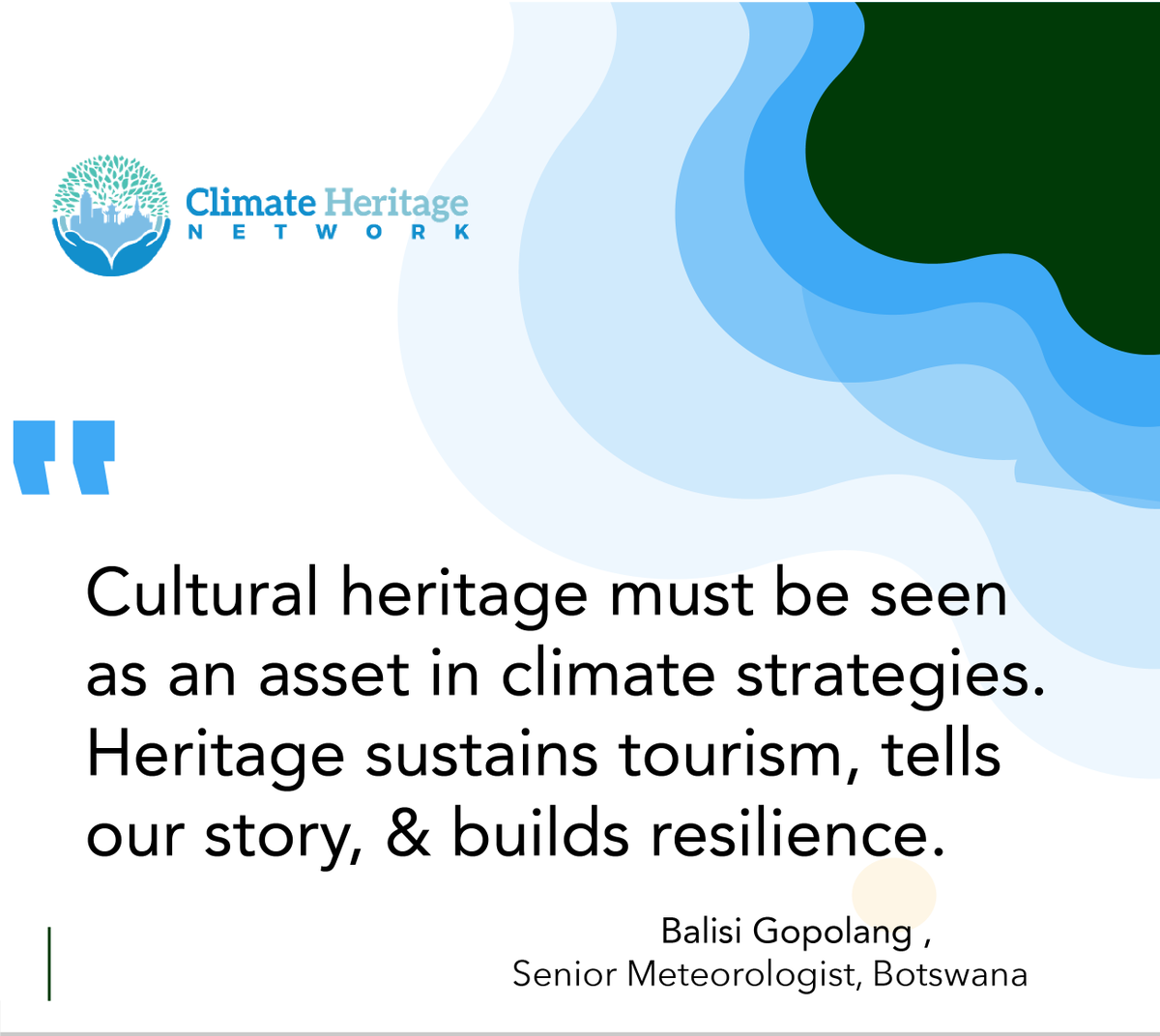 Climate Heritage
NETWORK

"

Cultural heritage must be seen as an asset in climate strategies. Heritage sustains tourism, tells our story, & builds resilience.

Balisi Gopolang ,
Senior Meteorologist, Botswana